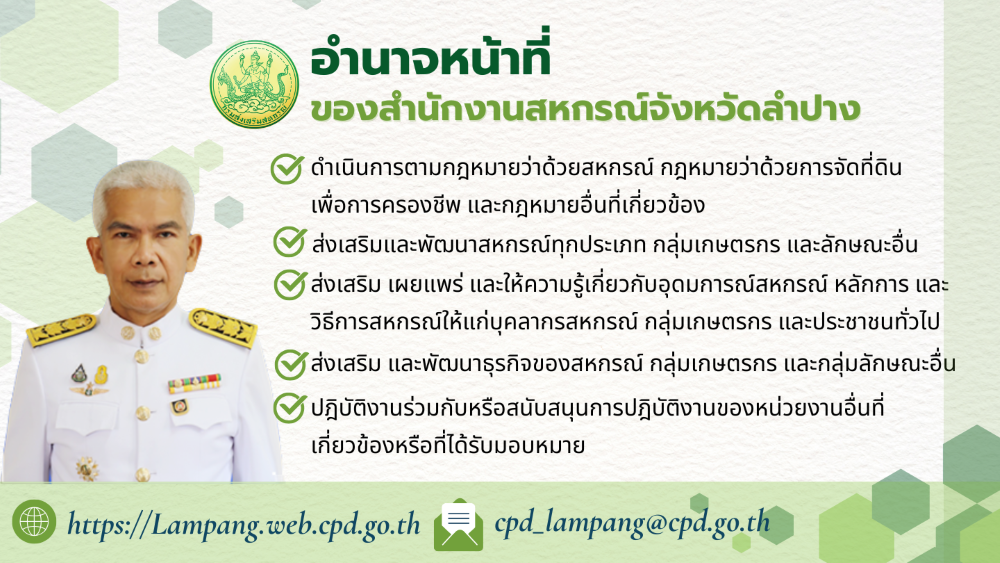 อำนาจหน้าที่
ของสำนักงานสหกรณ์จังหวัดลำปาง

ดำเนินการตามกฎหมายว่าด้วยสหกรณ์ กฎหมายว่าด้วยการจัดที่ดินเพื่อการครองชีพ และกฎหมายอื่นที่เกี่ยวข้อง

ส่งเสริมและพัฒนาสหกรณ์ทุกประเภท กลุ่มเกษตรกร และลักษณะอื่น

ส่งเสริม เผยแพร่ และให้ความรู้เกี่ยวกับอุดมการณ์สหกรณ์ หลักการ และวิธีการสหกรณ์ให้แก่บุคลากรสหกรณ์ กลุ่มเกษตรกร และประชาชนทั่วไป

ส่งเสริม และพัฒนาธุรกิจของสหกรณ์ กลุ่มเกษตรกร และกลุ่มลักษณะอื่น

ปฏิบัติงานร่วมกับหรือสนับสนุนการปฏิบัติงานของหน่วยงานอื่นที่เกี่ยวข้องหรือที่ได้รับมอบหมาย

https://Lampang.web.cpd.go.th

cpd_lampang@cpd.go.th